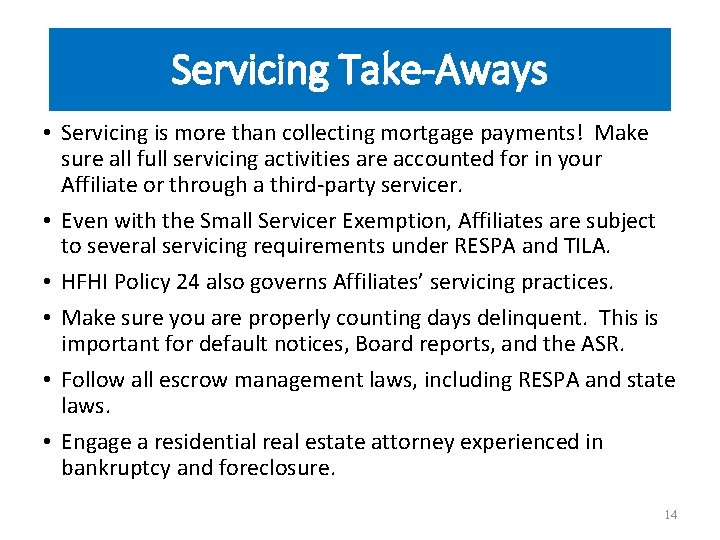 Servicing Take-Aways

• Servicing is more than collecting mortgage payments! Make sure all full servicing activities are accounted for in your Affiliate or through a third-party servicer.

• Even with the Small Servicer Exemption, Affiliates are subject to several servicing requirements under RESPA and TILA.

• HFHI Policy 24 also governs Affiliates' servicing practices.

• Make sure you are properly counting days delinquent. This is important for default notices, Board reports, and the ASR.

• Follow all escrow management laws, including RESPA and state laws.

• Engage a residential real estate attorney experienced in bankruptcy and foreclosure.

14